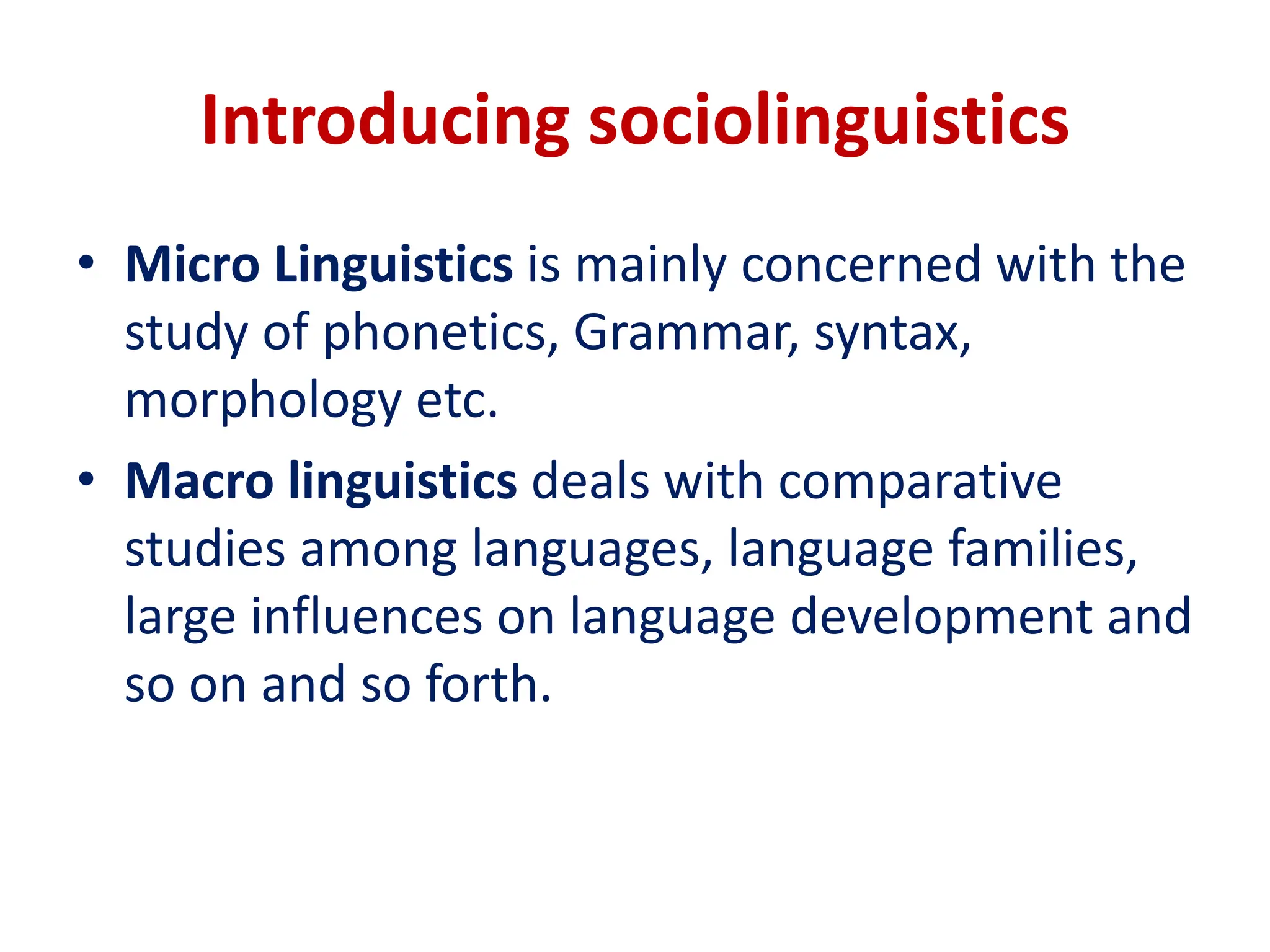 Introducing sociolinguistics

• Micro Linguistics is mainly concerned with the study of phonetics, Grammar, syntax, morphology etc.

• Macro linguistics deals with comparative studies among languages, language families, large influences on language development and so on and so forth.